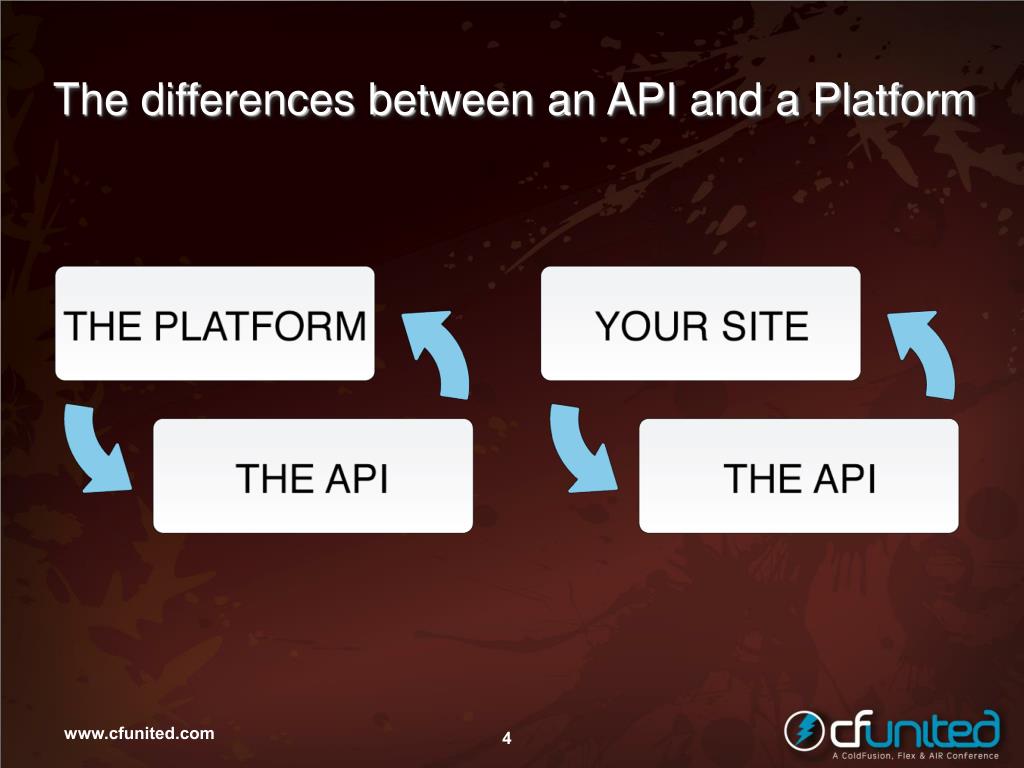 The differences between an API and a Platform

THE PLATFORM

THE API

YOUR SITE

THE API

www.cfunited.com

4

cfunited
A ColdFusion, Flex & AIR Conference